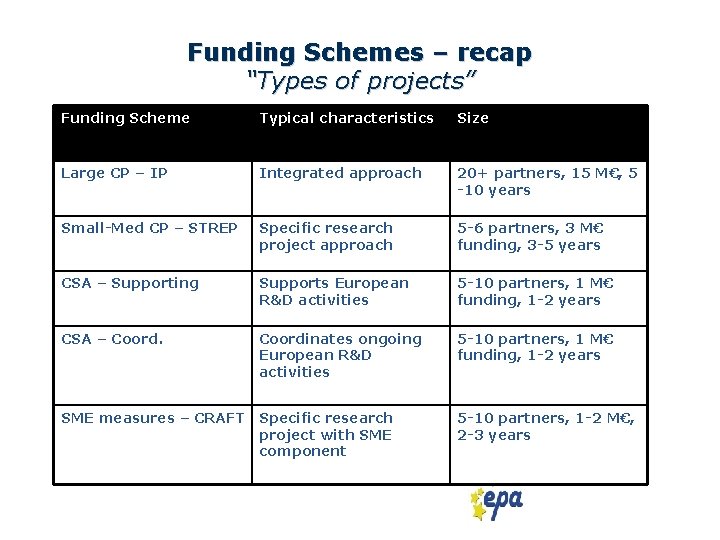 Funding Schemes – recap
"Types of projects"

| Funding Scheme | Typical characteristics | Size |
|---|---|---|
| Large CP – IP | Integrated approach | 20+ partners, 15 M€, 5 -10 years |
| Small-Med CP – STREP | Specific research project approach | 5-6 partners, 3 M€ funding, 3-5 years |
| CSA – Supporting | Supports European R&D activities | 5-10 partners, 1 M€ funding, 1-2 years |
| CSA – Coord. | Coordinates ongoing European R&D activities | 5-10 partners, 1 M€ funding, 1-2 years |
| SME measures – CRAFT | Specific research project with SME component | 5-10 partners, 1-2 M€, 2-3 years |

epa